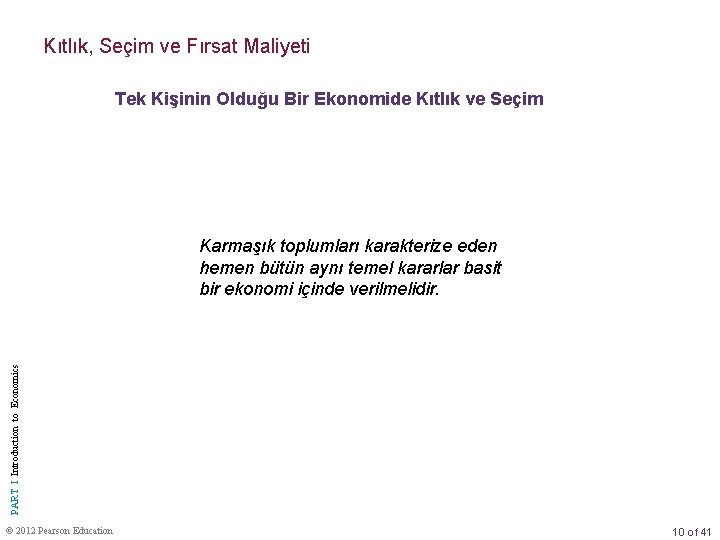 Kıtlık, Seçim ve Fırsat Maliyeti

Tek Kişinin Olduğu Bir Ekonomide Kıtlık ve Seçim

Karmaşık toplumları karakterize eden hemen bütün aynı temel kararlar basit bir ekonomi içinde verilmelidir.

PART I Introduction to Economics

© 2012 Pearson Education

10 of 41